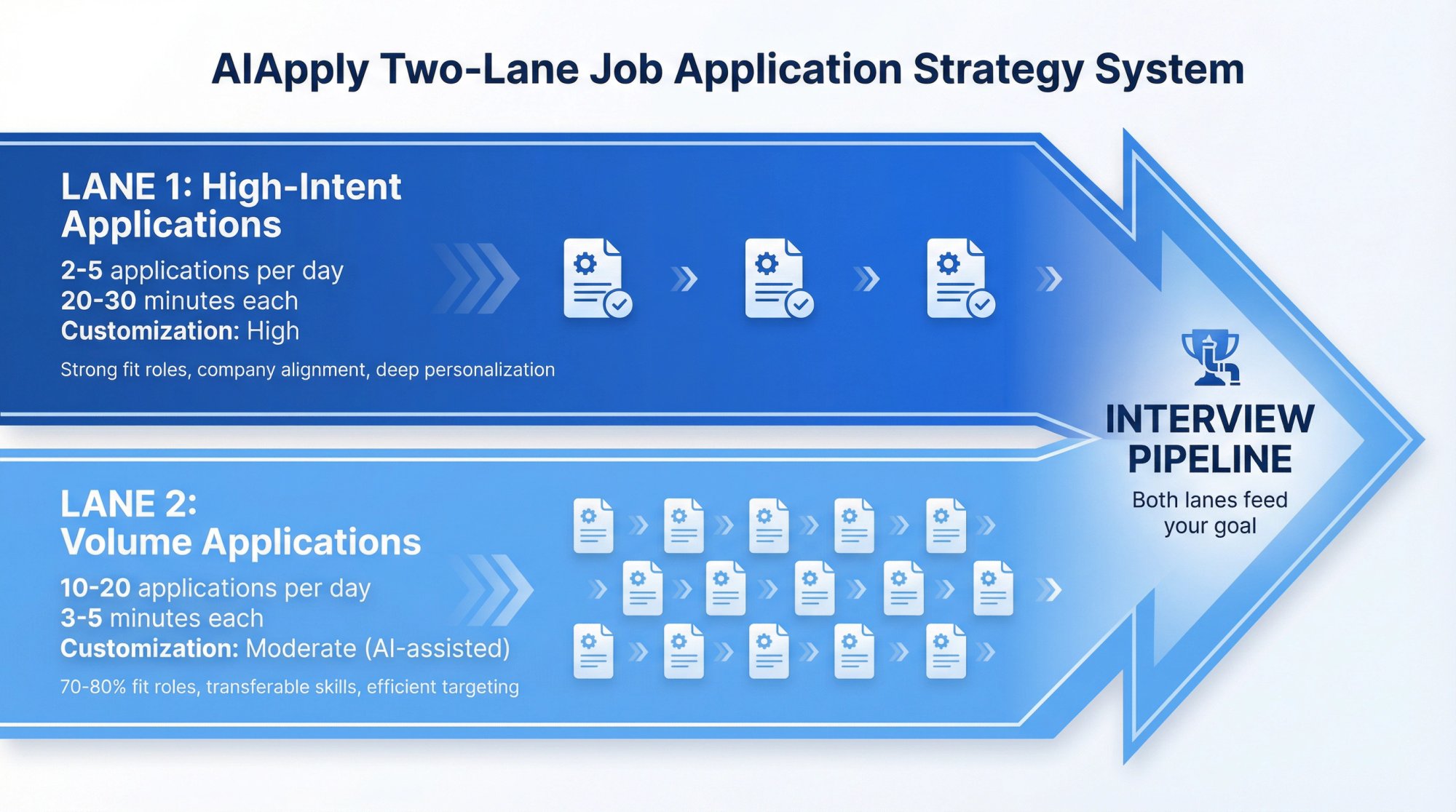 AIApply Two-Lane Job Application Strategy System

LANE 1: High-Intent Applications

2-5 applications per day
20-30 minutes each
Customization: High

Strong fit roles, company alignment, deep personalization

LANE 2: Volume Applications

10-20 applications per day
3-5 minutes each
Customization: Moderate (AI-assisted)

70-80% fit roles, transferable skills, efficient targeting

INTERVIEW PIPELINE

Both lanes feed your goal